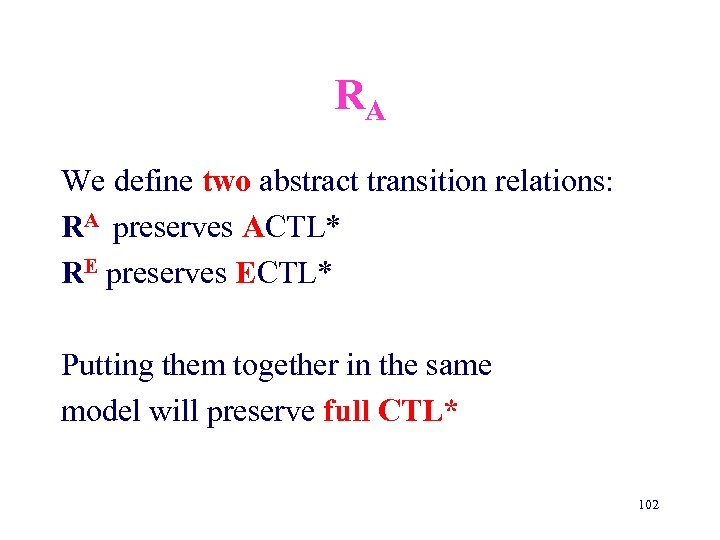 $R_A$

We define two abstract transition relations:

$R^A$ preserves ACTL*

$R^E$ preserves ECTL*

Putting them together in the same model will preserve full CTL*

102